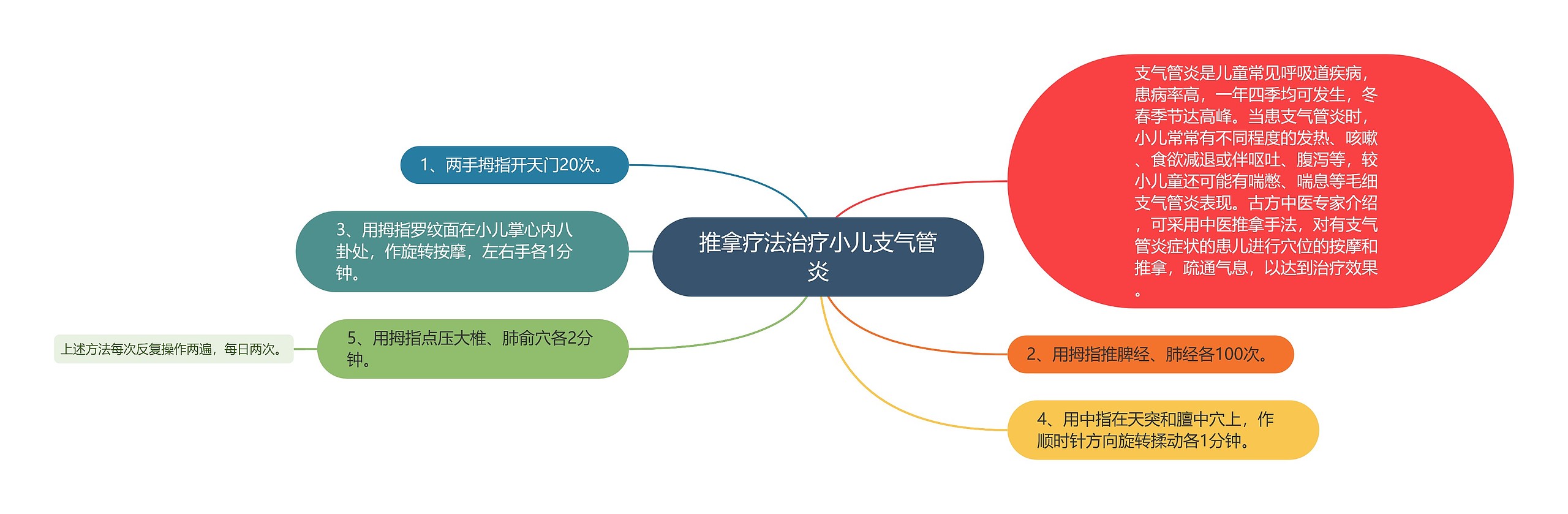 推拿疗法治疗小儿支气管炎

支气管炎是儿童常见呼吸道疾病，患病率高，一年四季均可发生，冬春季节达高峰。当患支气管炎时，小儿常常有不同程度的发热、咳嗽、食欲减退或伴呕吐、腹泻等，较小儿童还可能有喘憋、喘息等毛细支气管炎表现。古方中医专家介绍，可采用中医推拿手法，对有支气管炎症状的患儿进行穴位的按摩和推拿，疏通气息，以达到治疗效果。

1、两手拇指开天门20次。

2、用拇指推脾经、肺经各100次。

3、用拇指罗纹面在小儿掌心内八卦处，作旋转按摩，左右手各1分钟。

4、用中指在天突和膻中穴上，作顺时针方向旋转揉动各1分钟。

5、用拇指点压大椎、肺俞穴各2分钟。

上述方法每次反复操作两遍，每日两次。